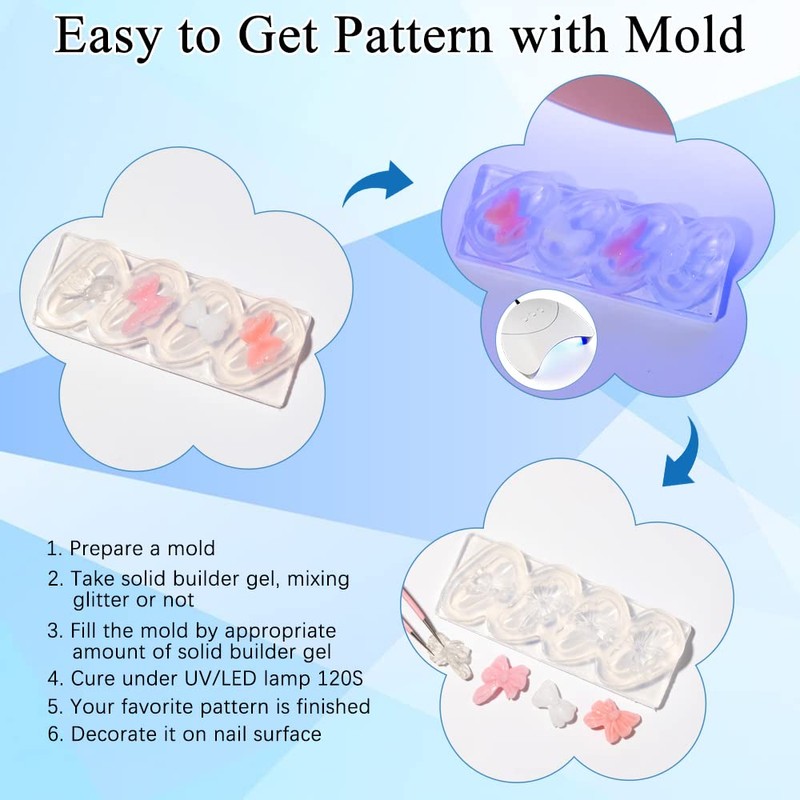 Easy to Get Pattern with Mold

1. Prepare a mold
2. Take solid builder gel, mixing glitter or not
3. Fill the mold by appropriate amount of solid builder gel
4. Cure under UV/LED lamp 120S
5. Your favorite pattern is finished
6. Decorate it on nail surface